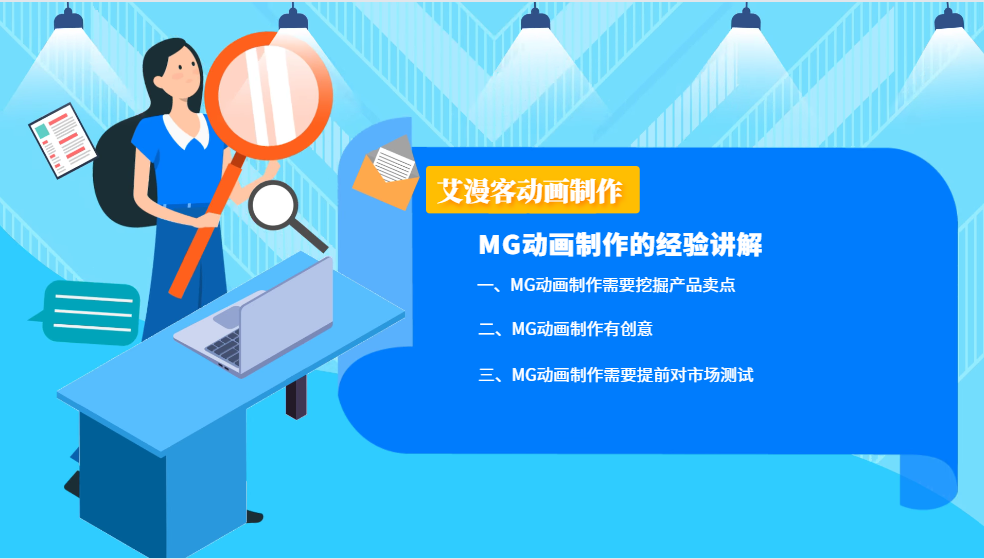 艾漫客动画制作

MG动画制作的经验讲解

一、MG动画制作需要挖掘产品卖点

二、MG动画制作有创意

三、MG动画制作需要提前对市场测试